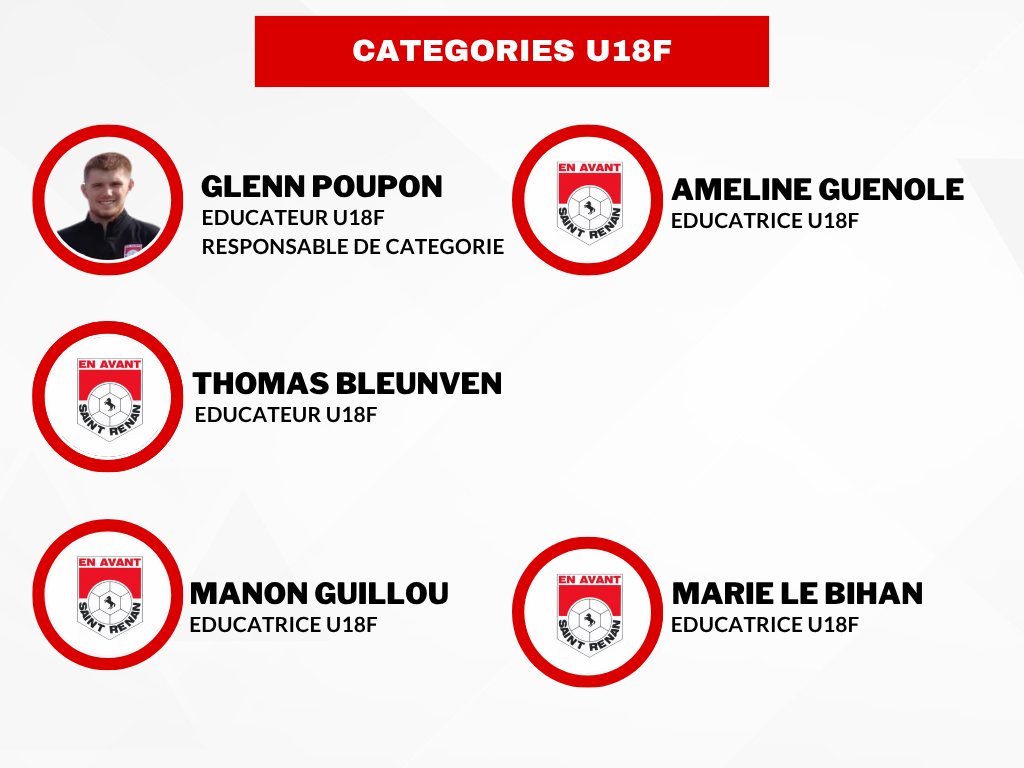 CATEGORIES U18F

GLENN POUPON
EDUCATEUR U18F
RESPONSABLE DE CATEGORIE

EN AVANT
SAINT RENAN

AMELINE GUENOLE
EDUCATRICE U18F

EN AVANT
SAINT RENAN

THOMAS BLEUNVEN
EDUCATEUR U18F

EN AVANT
SAINT RENAN

MANON GUILLOU
EDUCATRICE U18F

EN AVANT
SAINT RENAN

MARIE LE BIHAN
EDUCATRICE U18F